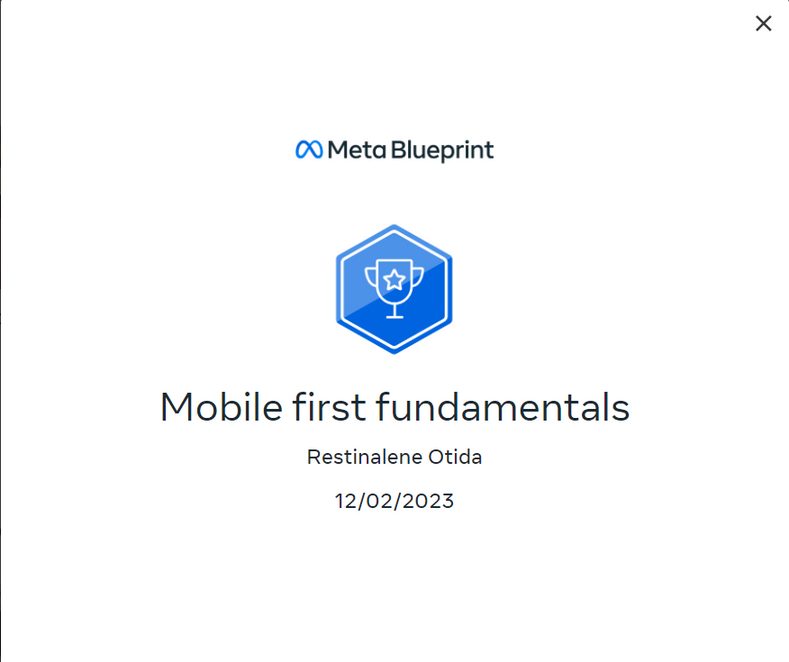 ×

Meta Blueprint

Mobile first fundamentals

Restinalene Otida

12/02/2023